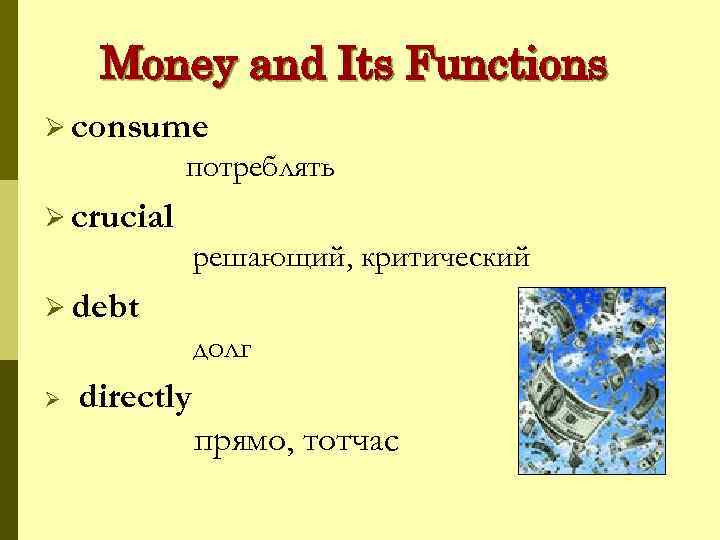 Money and Its Functions

➢ consume

потреблять

➢ crucial

решающий, критический

➢ debt

долг

➢ directly

прямо, тотчас